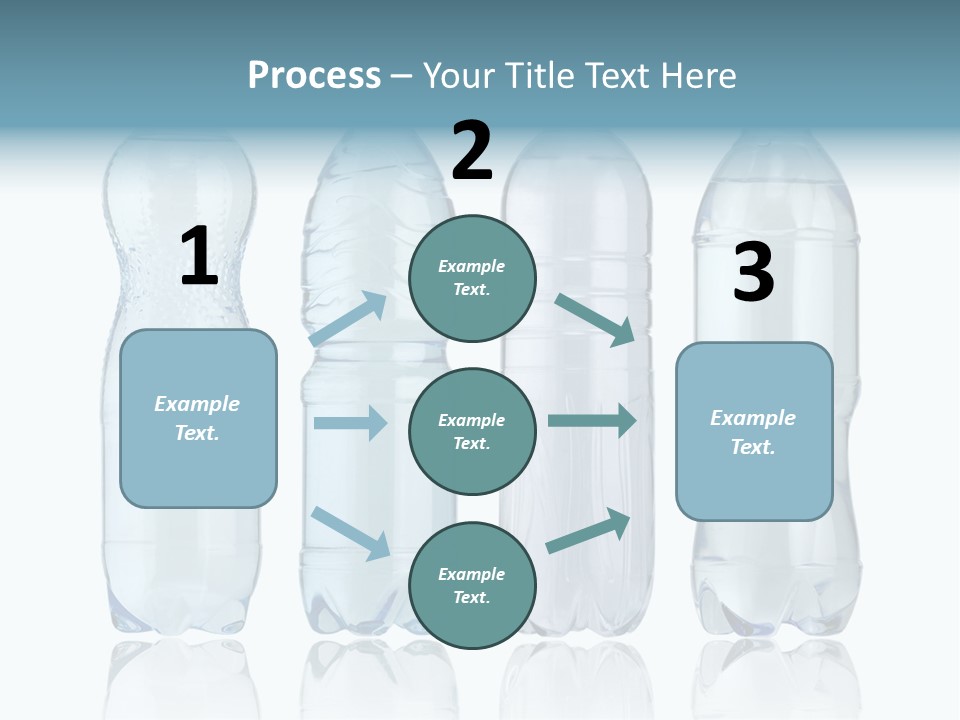 Process – Your Title Text Here

1

Example Text.

2

Example Text.

Example Text.

Example Text.

3

Example Text.